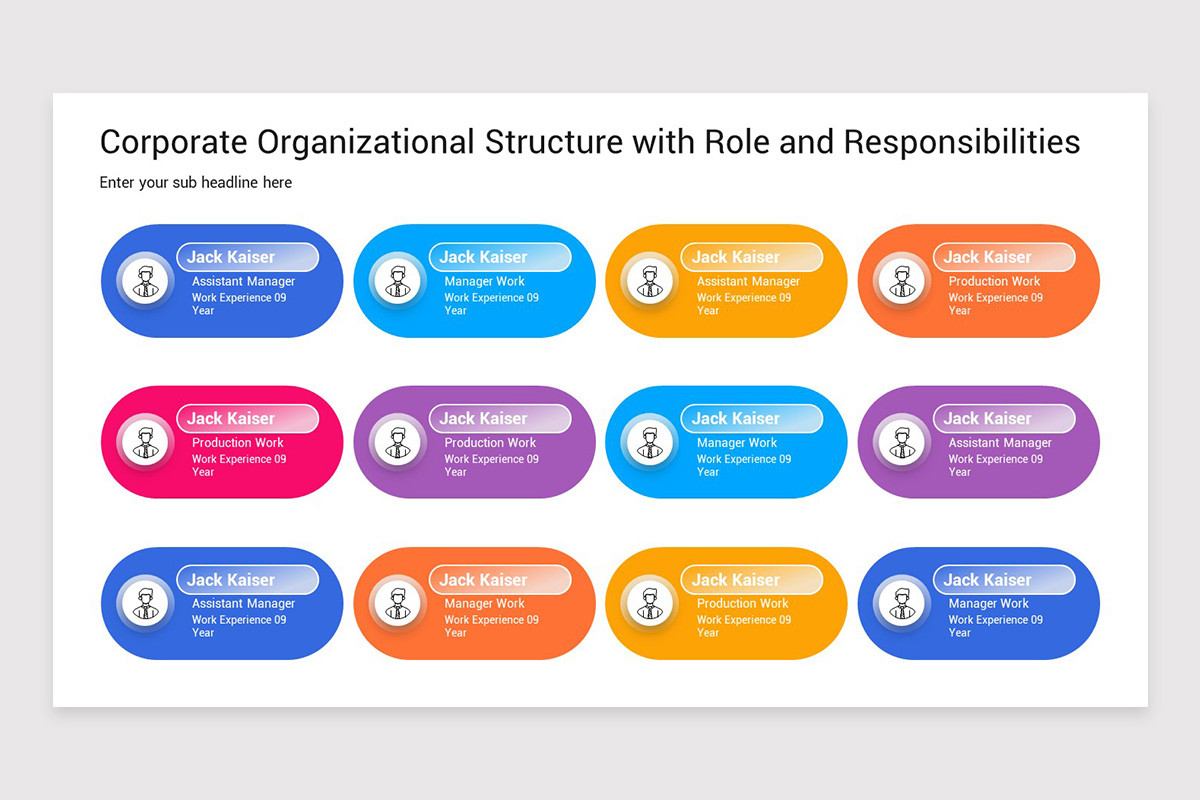 Corporate Organizational Structure with Role and Responsibilities

Enter your sub headline here

Jack Kaiser
Assistant Manager
Work Experience 09 Year

Jack Kaiser
Manager Work
Work Experience 09 Year

Jack Kaiser
Assistant Manager
Work Experience 09 Year

Jack Kaiser
Production Work
Work Experience 09 Year

Jack Kaiser
Production Work
Work Experience 09 Year

Jack Kaiser
Production Work
Work Experience 09 Year

Jack Kaiser
Manager Work
Work Experience 09 Year

Jack Kaiser
Assistant Manager
Work Experience 09 Year

Jack Kaiser
Assistant Manager
Work Experience 09 Year

Jack Kaiser
Manager Work
Work Experience 09 Year

Jack Kaiser
Production Work
Work Experience 09 Year

Jack Kaiser
Manager Work
Work Experience 09 Year